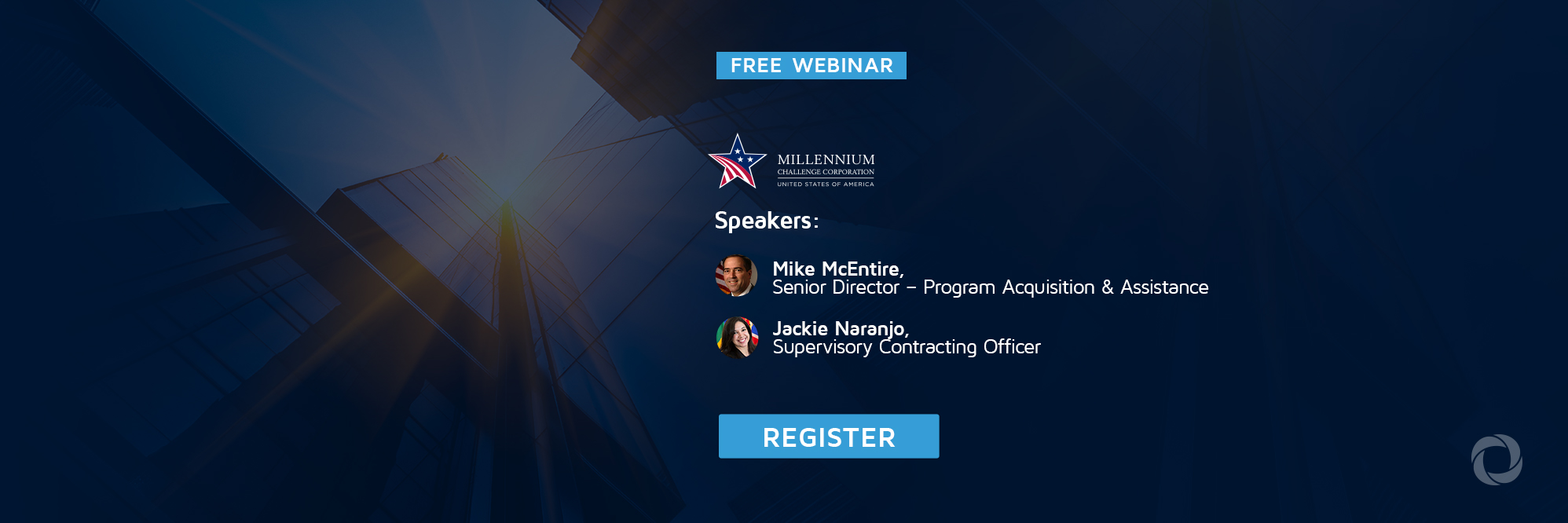 FREE WEBINAR

MILLENNIUM
CHALLENGE CORPORATION
UNITED STATES OF AMERICA

Speakers:

Mike McEntire,
Senior Director – Program Acquisition & Assistance

Jackie Naranjo,
Supervisory Contracting Officer

REGISTER